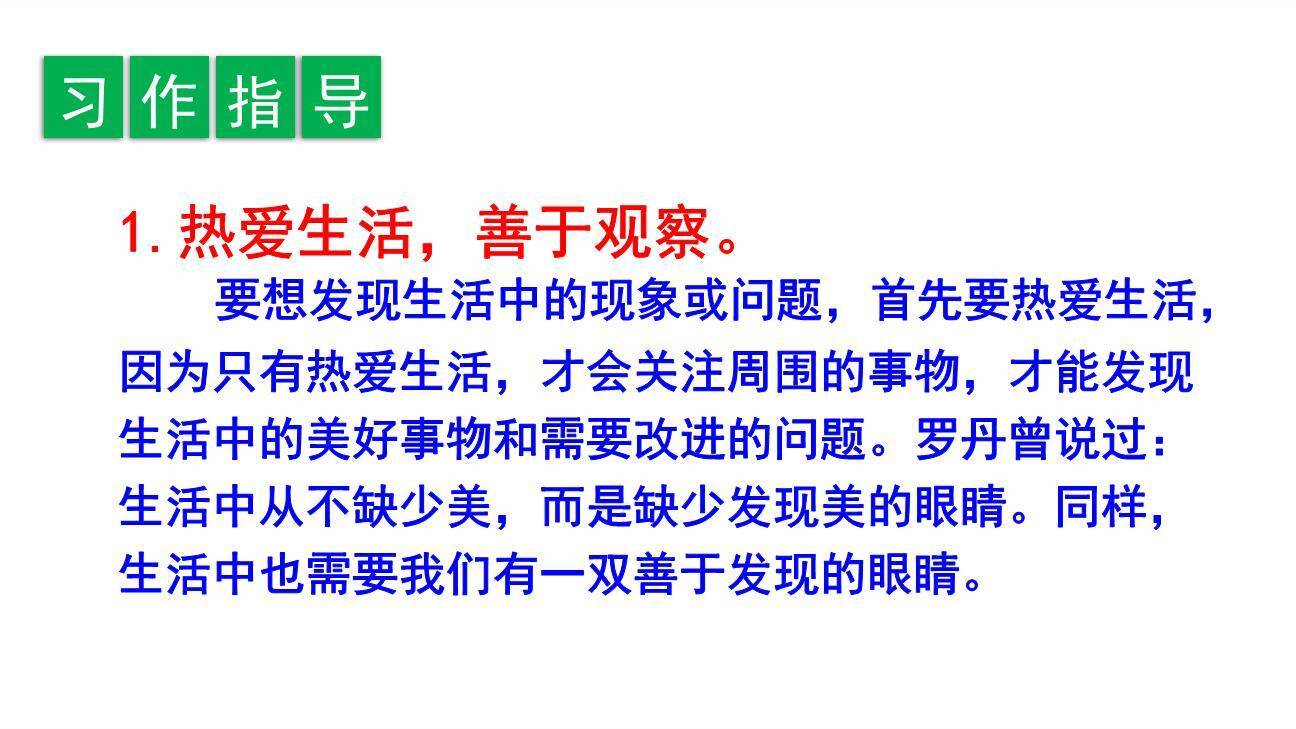 习作指导

1. 热爱生活，善于观察。

要想发现生活中的现象或问题，首先要热爱生活，因为只有热爱生活，才会关注周围的事物，才能发现生活中的美好事物和需要改进的问题。罗丹曾说过：生活中从不缺少美，而是缺少发现美的眼睛。同样，生活中也需要我们有一双善于发现的眼睛。